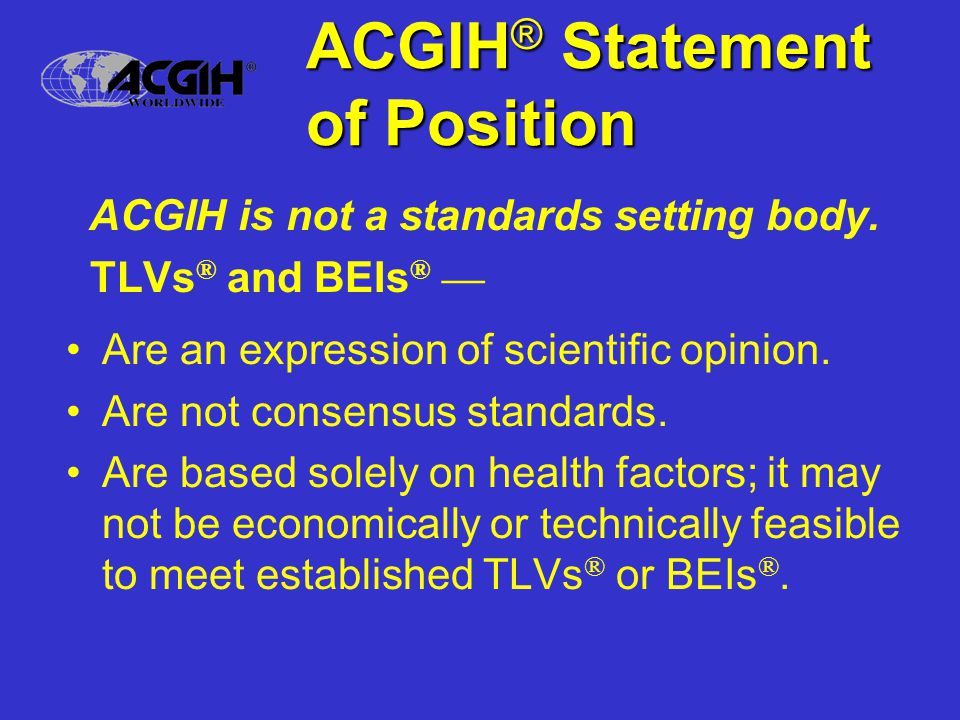 ACGIH® WORLDWIDE

ACGIH® Statement of Position

ACGIH is not a standards setting body.

TLVs® and BEIs® —

• Are an expression of scientific opinion.
• Are not consensus standards.
• Are based solely on health factors; it may not be economically or technically feasible to meet established TLVs® or BEIs®.